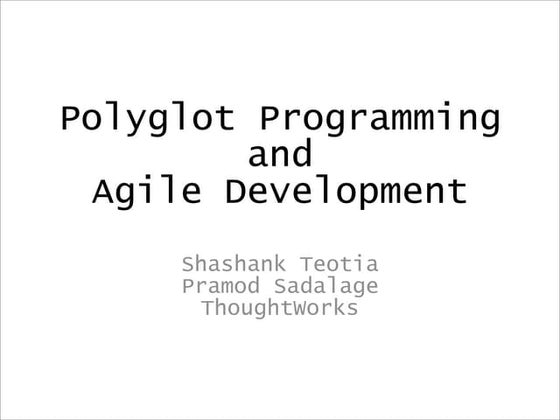 Polyglot Programming
and
Agile Development

Shashank Teotia
Pramod Sadalage
ThoughtWorks